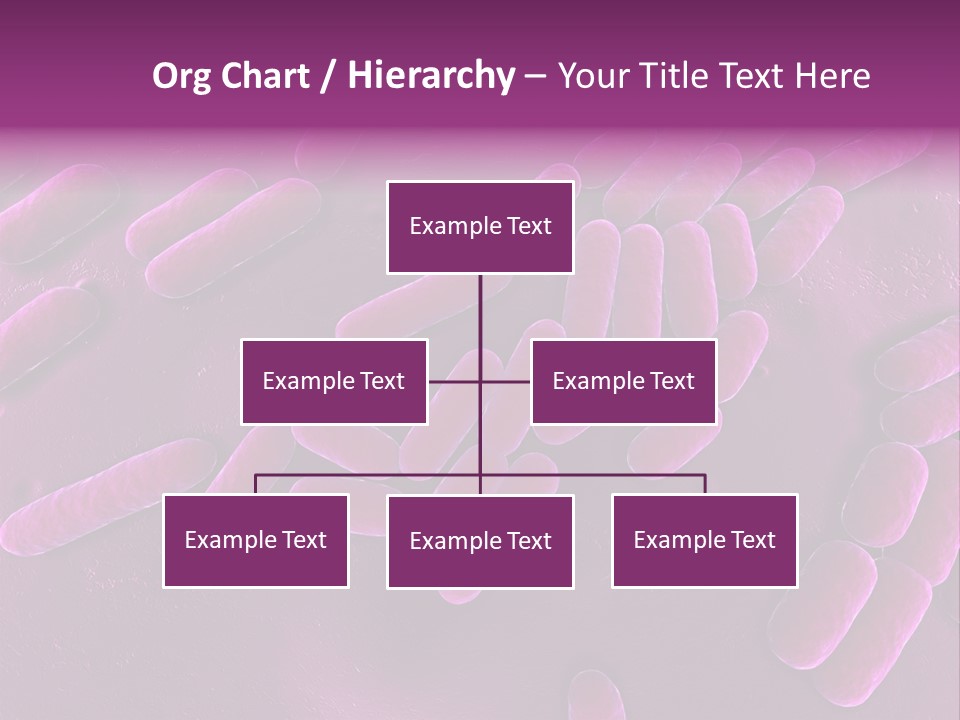 Org Chart / Hierarchy – Your Title Text Here

Example Text

Example Text

Example Text

Example Text

Example Text

Example Text